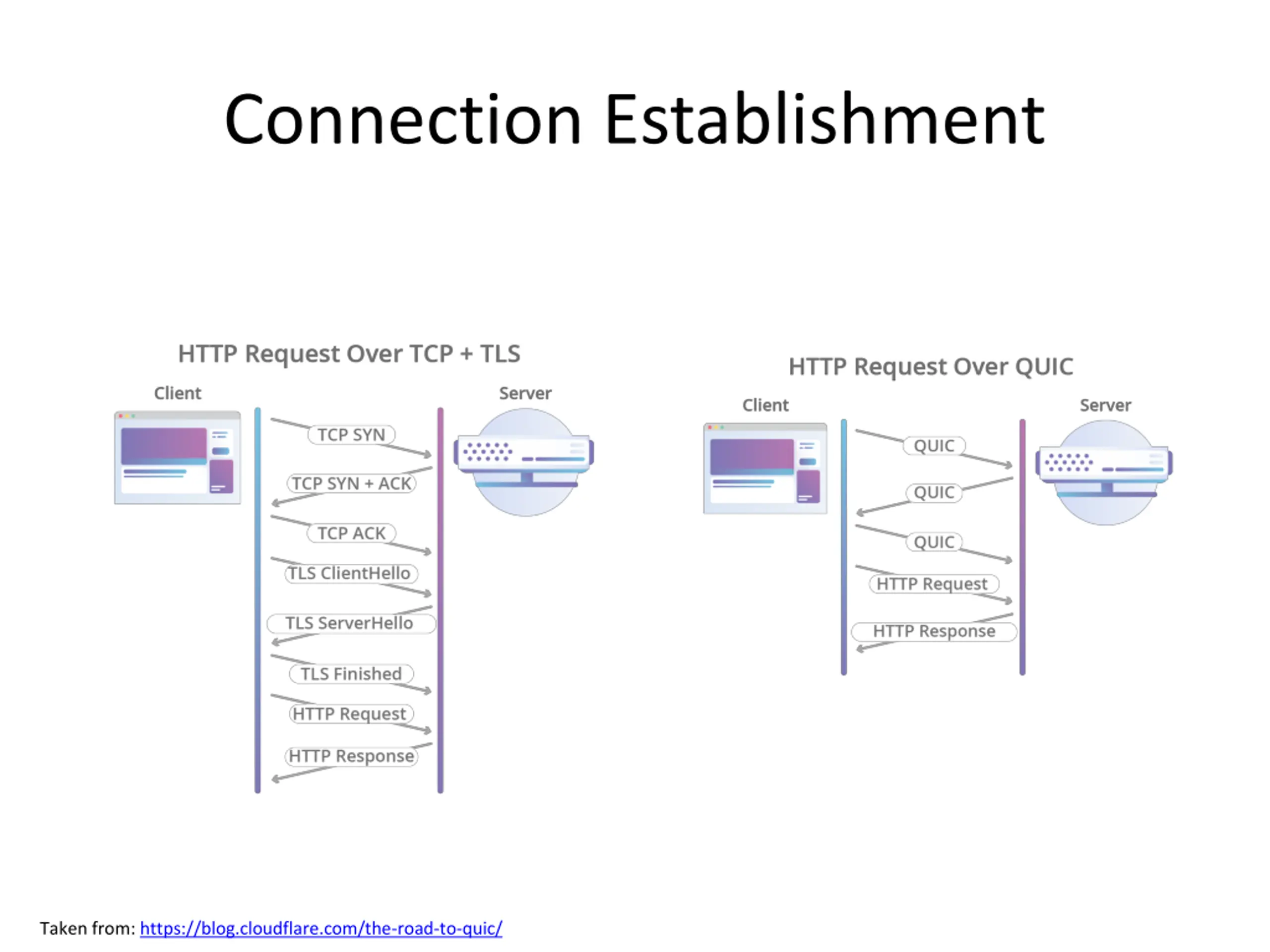 Connection Establishment

HTTP Request Over TCP + TLS

Client

Server

TCP SYN

TCP SYN + ACK

TCP ACK

TLS ClientHello

TLS ServerHello

TLS Finished

HTTP Request

HTTP Response

HTTP Request Over QUIC

Client

Server

QUIC

QUIC

QUIC

HTTP Request

HTTP Response

Taken from: https://blog.cloudflare.com/the-road-to-quic/